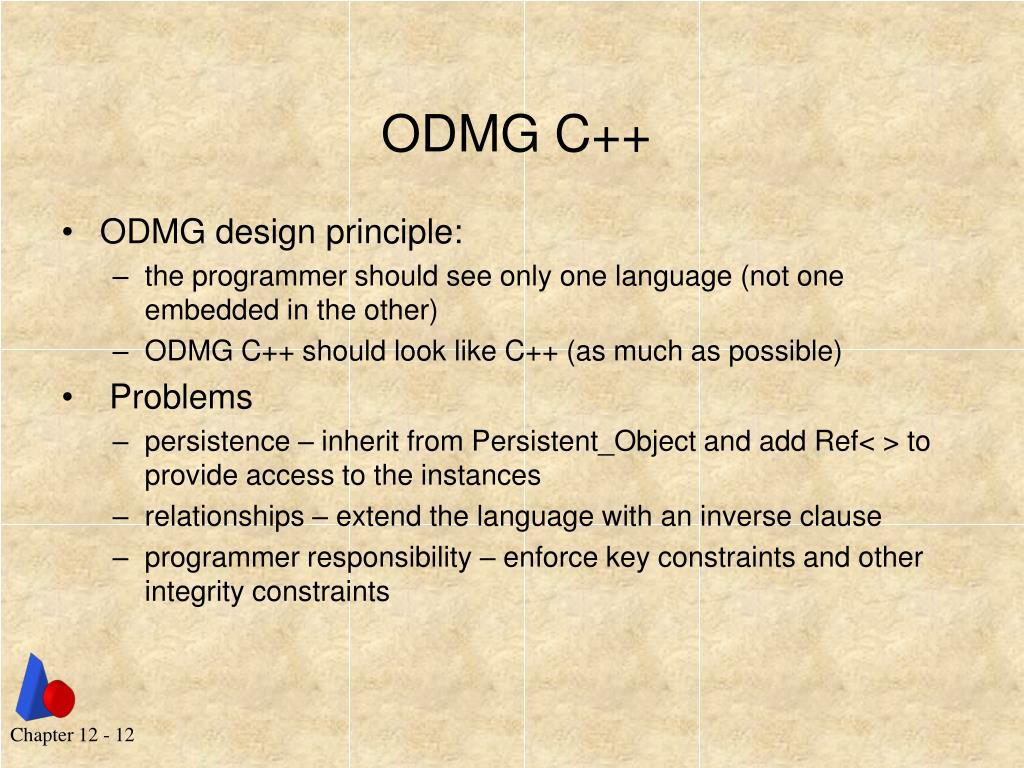 ODMG C++

• ODMG design principle:
– the programmer should see only one language (not one embedded in the other)
– ODMG C++ should look like C++ (as much as possible)

• Problems
– persistence – inherit from Persistent_Object and add Ref< > to provide access to the instances
– relationships – extend the language with an inverse clause
– programmer responsibility – enforce key constraints and other integrity constraints

Chapter 12 - 12